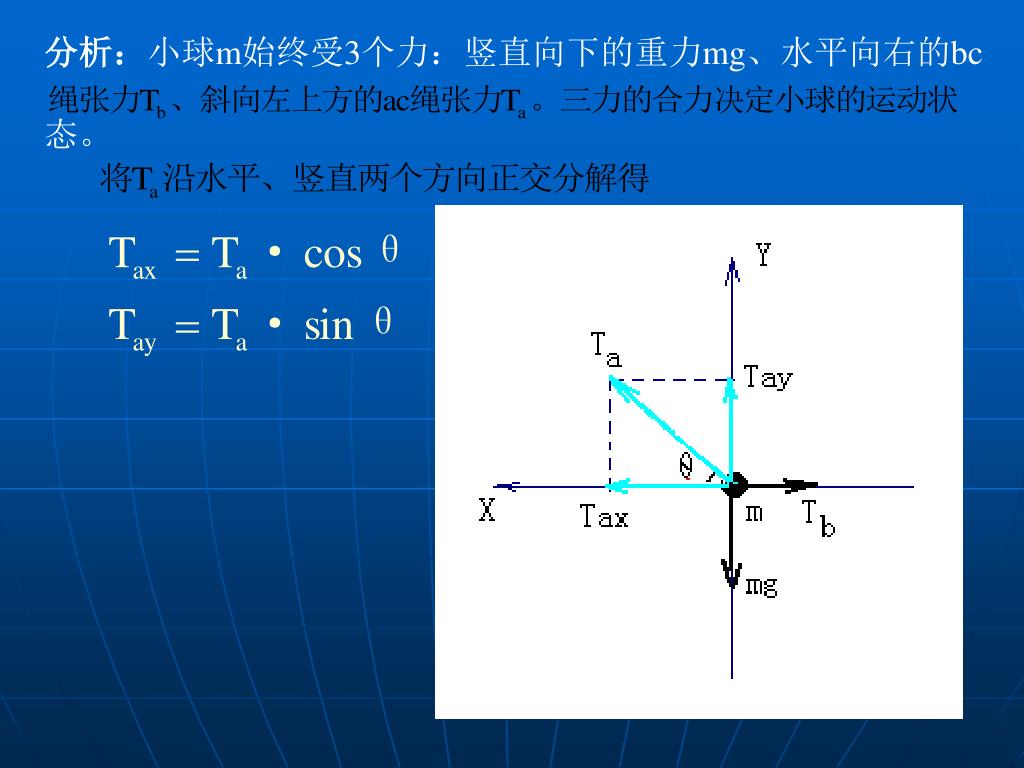 分析：小球m始终受3个力：竖直向下的重力mg、水平向右的bc绳张力$T_b$、斜向左上方的ac绳张力$T_a$。三力的合力决定小球的运动状态。

将$T_a$沿水平、竖直两个方向正交分解得

$T_{ax} = T_a \cdot \cos\theta$

$T_{ay} = T_a \cdot \sin\theta$

Y
$T_a$
Tay
θ
X
Tax
m
$T_b$
mg